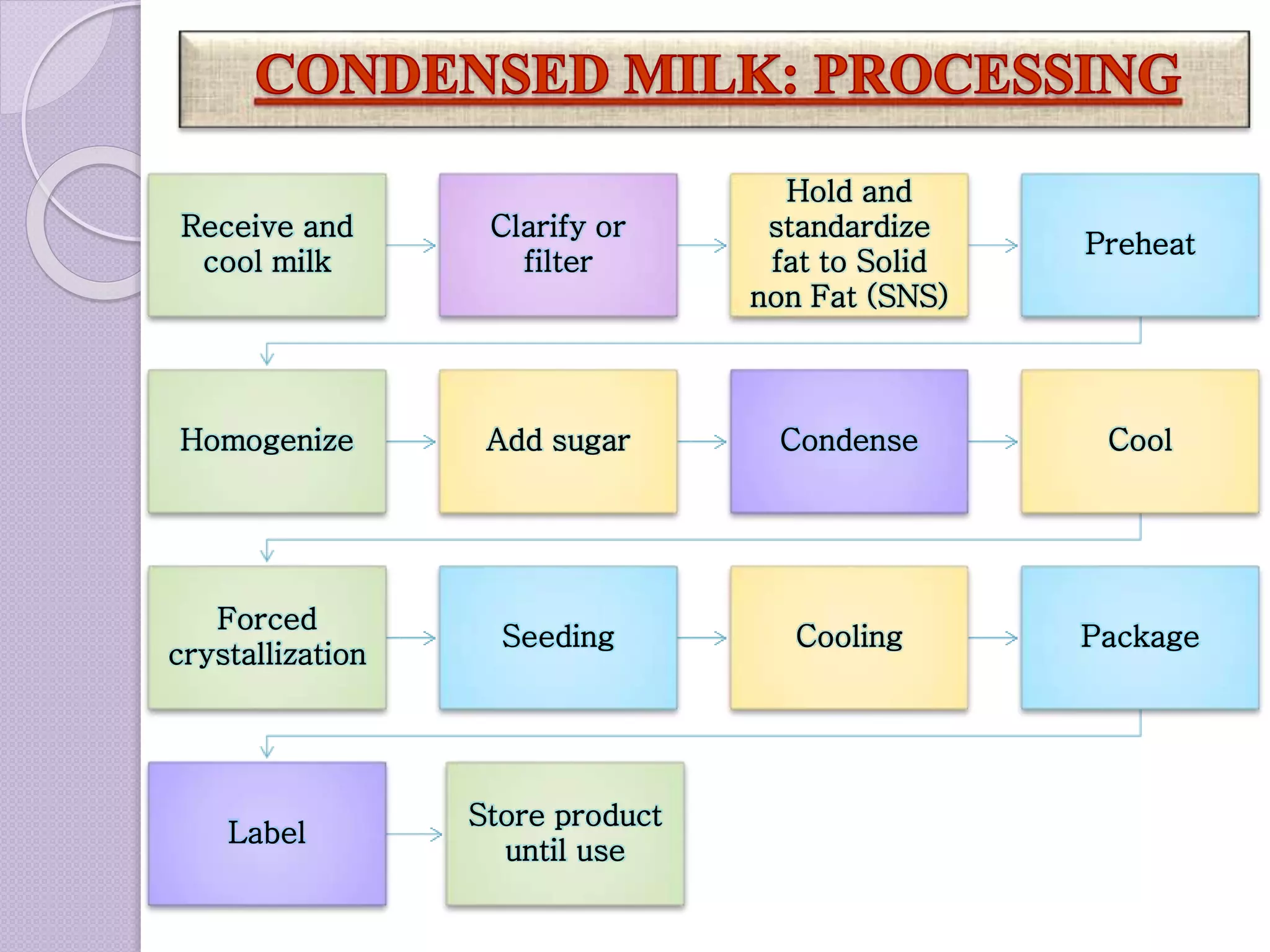 CONDENSED MILK: PROCESSING

Receive and cool milk

Clarify or filter

Hold and standardize fat to Solid non Fat (SNS)

Preheat

Homogenize

Add sugar

Condense

Cool

Forced crystallization

Seeding

Cooling

Package

Label

Store product until use